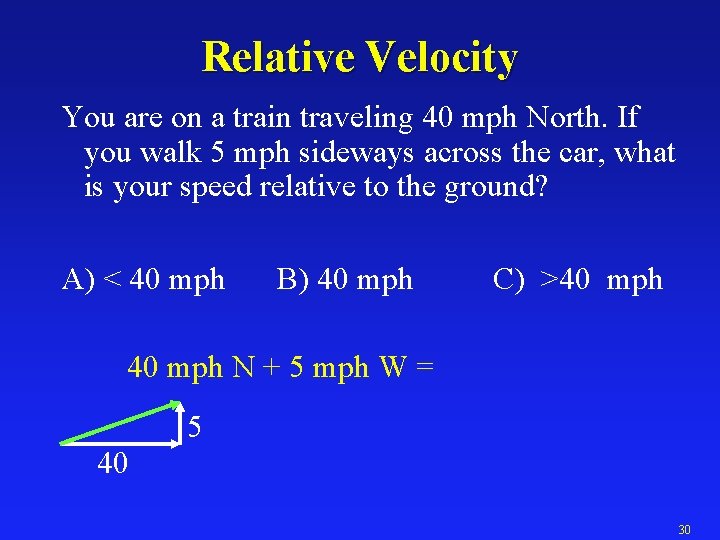 Relative Velocity

You are on a train traveling 40 mph North. If you walk 5 mph sideways across the car, what is your speed relative to the ground?

A) < 40 mph B) 40 mph C) >40 mph

40 mph N + 5 mph W =

5

40

30